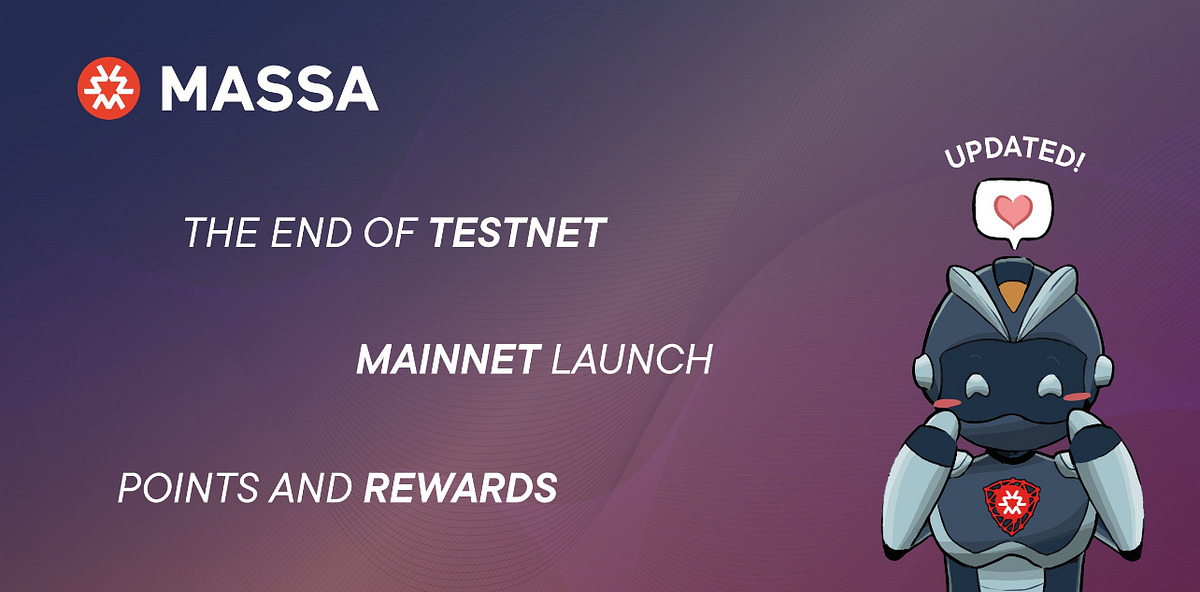 MASSA

THE END OF TESTNET

MAINNET LAUNCH

POINTS AND REWARDS

UPDATED!